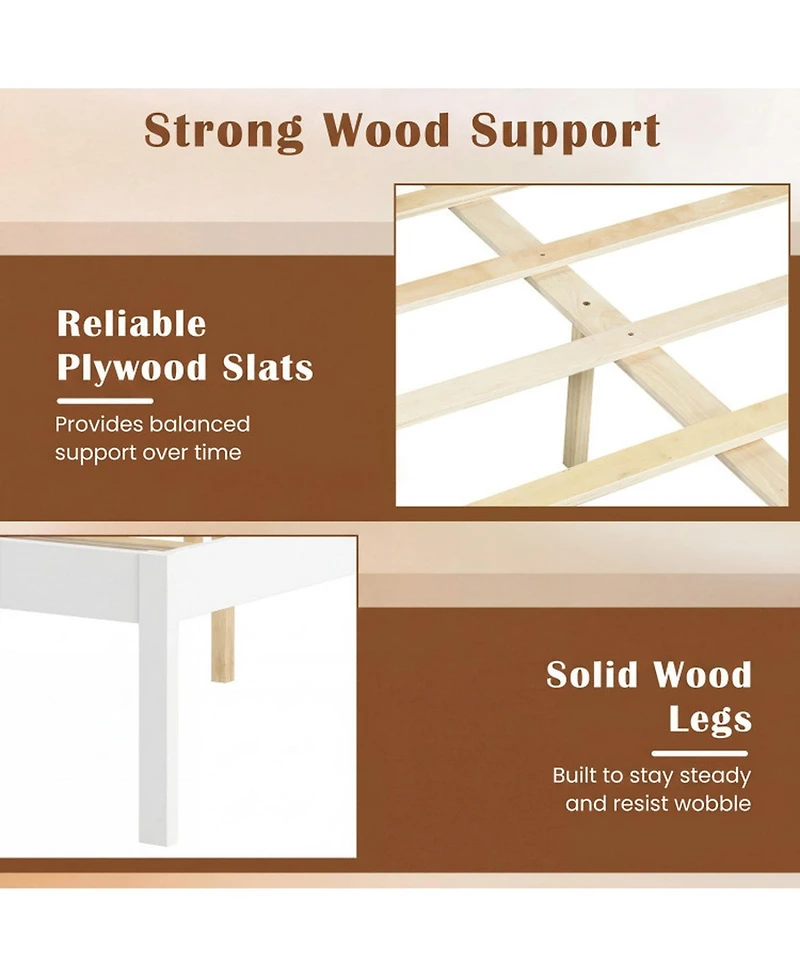 Strong Wood Support

Reliable Plywood Slats

Provides balanced support over time

Solid Wood Legs

Built to stay steady and resist wobble